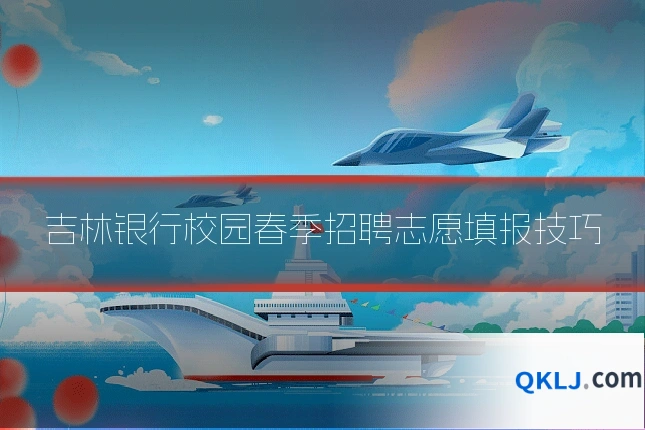 吉林银行校园春季招聘志愿填报技巧

QKLJ.com